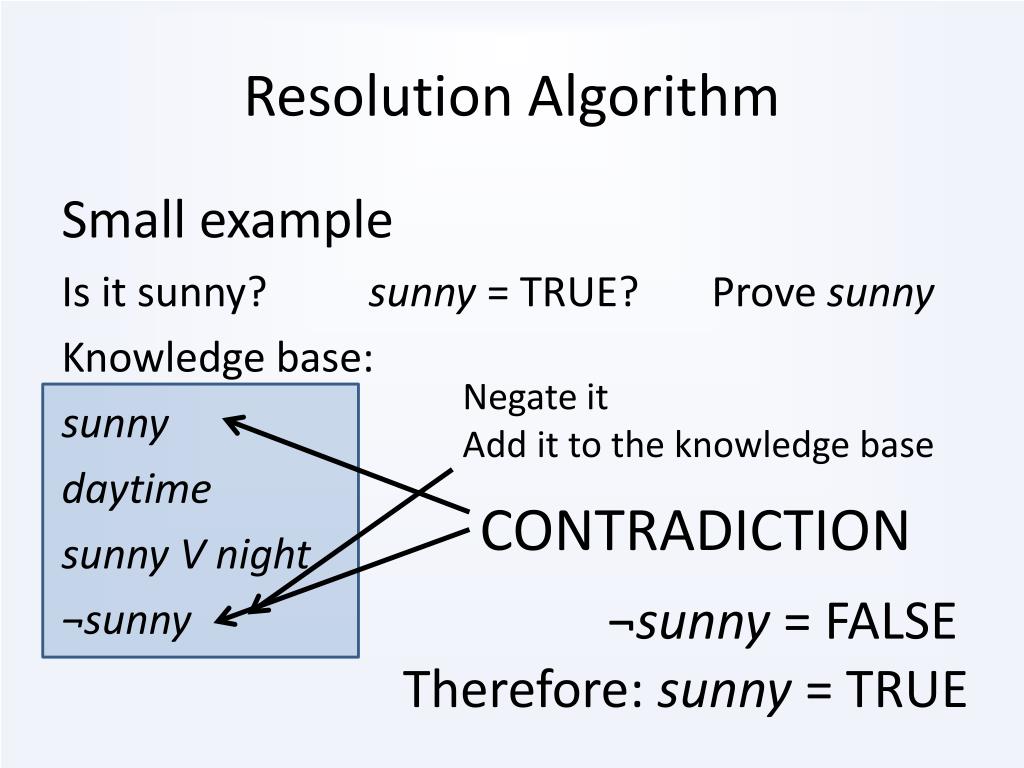 Resolution Algorithm

Small example

Is it sunny? sunny = TRUE? Prove sunny

Knowledge base:

sunny
daytime
sunny V night
¬sunny

Negate it
Add it to the knowledge base

CONTRADICTION

¬sunny = FALSE
Therefore: sunny = TRUE